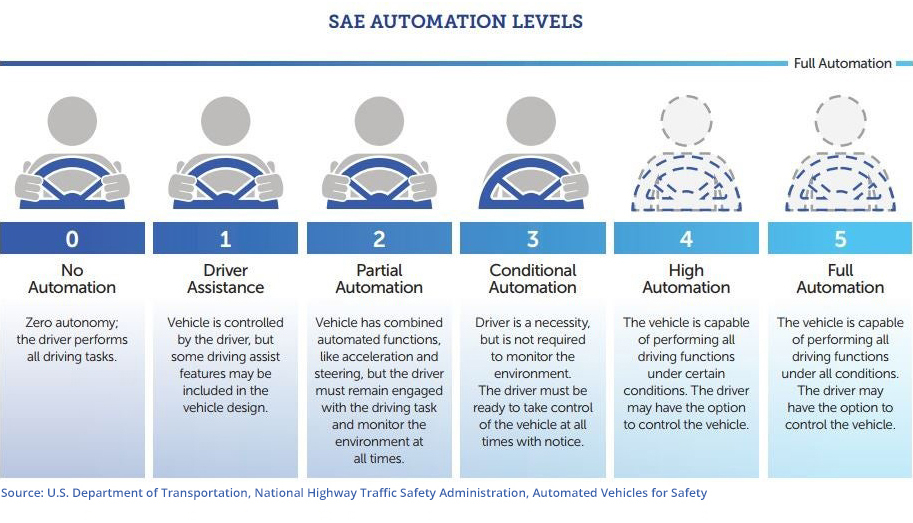 SAE AUTOMATION LEVELS

Full Automation

0
No Automation
Zero autonomy; the driver performs all driving tasks.

1
Driver Assistance
Vehicle is controlled by the driver, but some driving assist features may be included in the vehicle design.

2
Partial Automation
Vehicle has combined automated functions, like acceleration and steering, but the driver must remain engaged with the driving task and monitor the environment at all times.

3
Conditional Automation
Driver is a necessity, but is not required to monitor the environment. The driver must be ready to take control of the vehicle at all times with notice.

4
High Automation
The vehicle is capable of performing all driving functions under certain conditions. The driver may have the option to control the vehicle.

5
Full Automation
The vehicle is capable of performing all driving functions under all conditions. The driver may have the option to control the vehicle.

Source: U.S. Department of Transportation, National Highway Traffic Safety Administration, Automated Vehicles for Safety